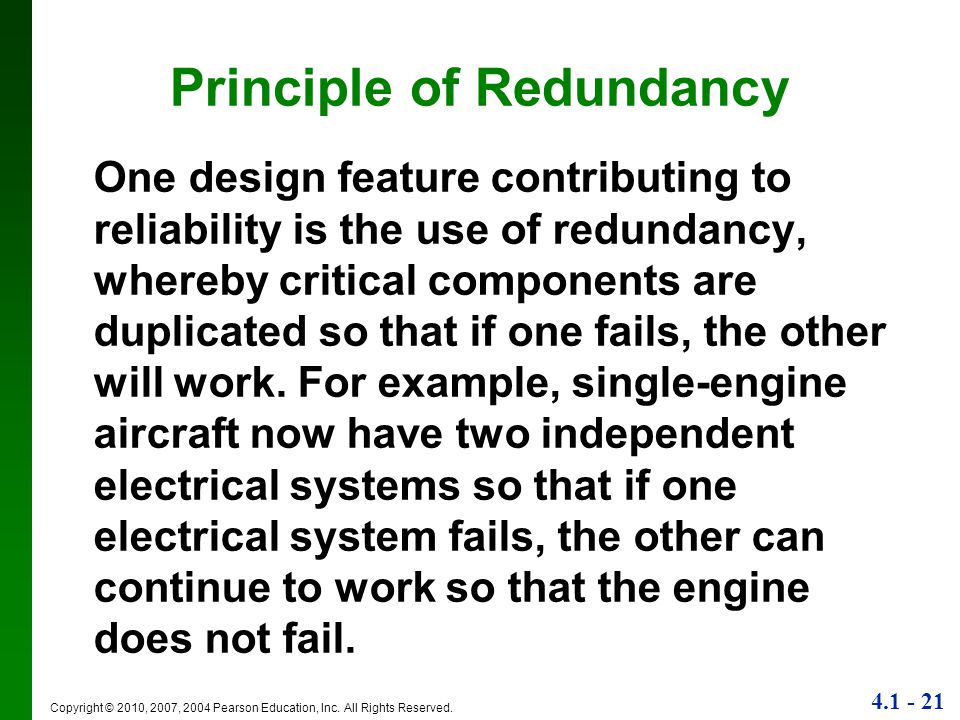 Principle of Redundancy

One design feature contributing to reliability is the use of redundancy, whereby critical components are duplicated so that if one fails, the other will work. For example, single-engine aircraft now have two independent electrical systems so that if one electrical system fails, the other can continue to work so that the engine does not fail.

Copyright © 2010, 2007, 2004 Pearson Education, Inc. All Rights Reserved.

4.1 - 21